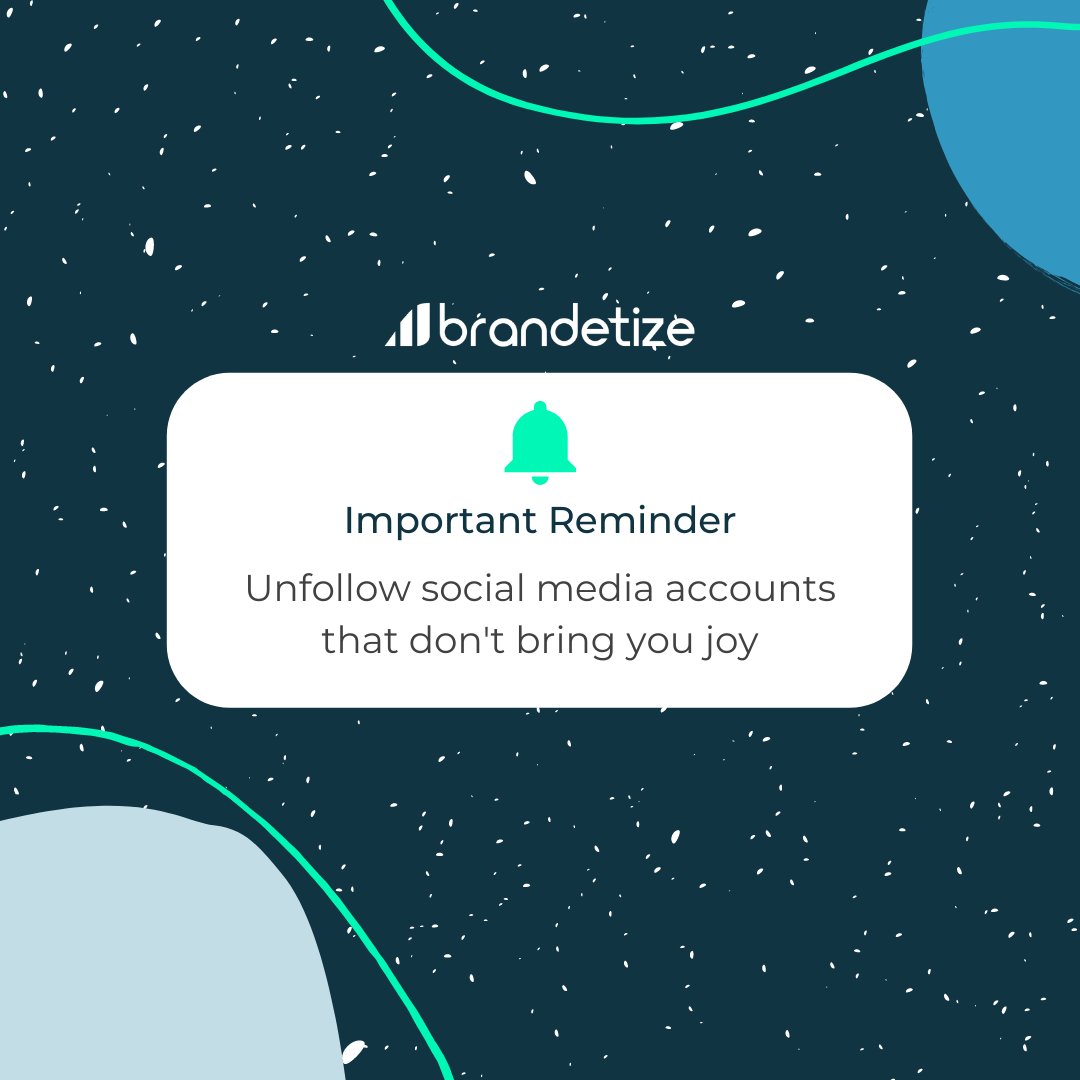 brandetize

Important Reminder

Unfollow social media accounts that don't bring you joy